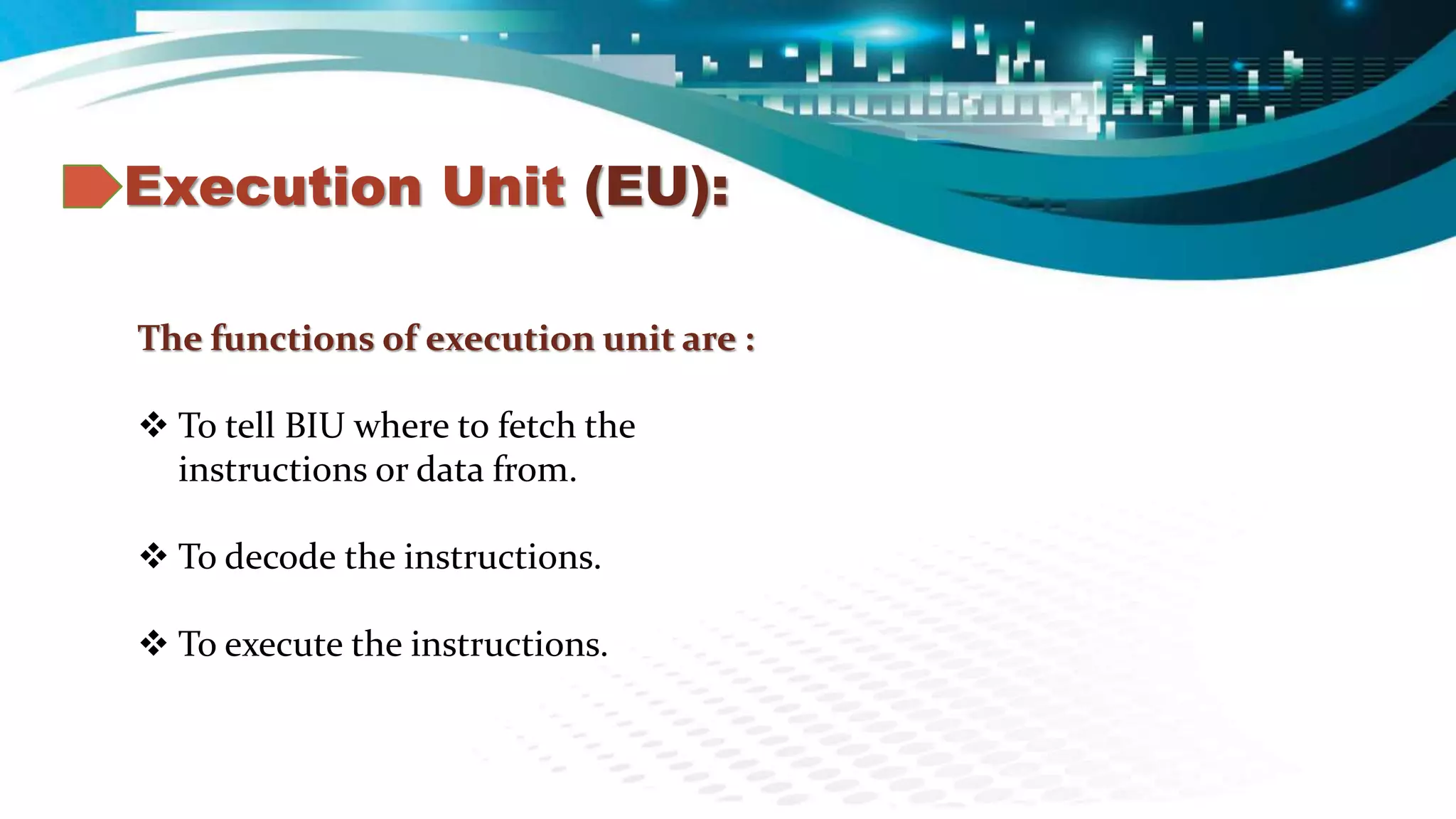 Execution Unit (EU):

The functions of execution unit are :

❖ To tell BIU where to fetch the instructions or data from.

❖ To decode the instructions.

❖ To execute the instructions.